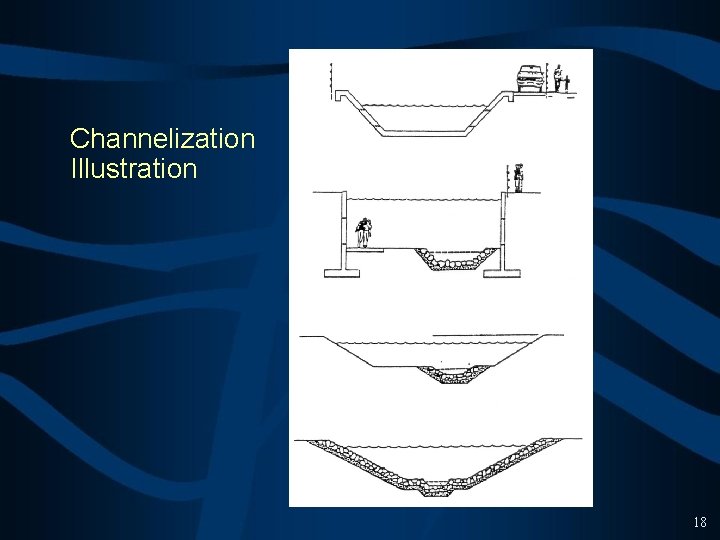 Channelization Illustration

18